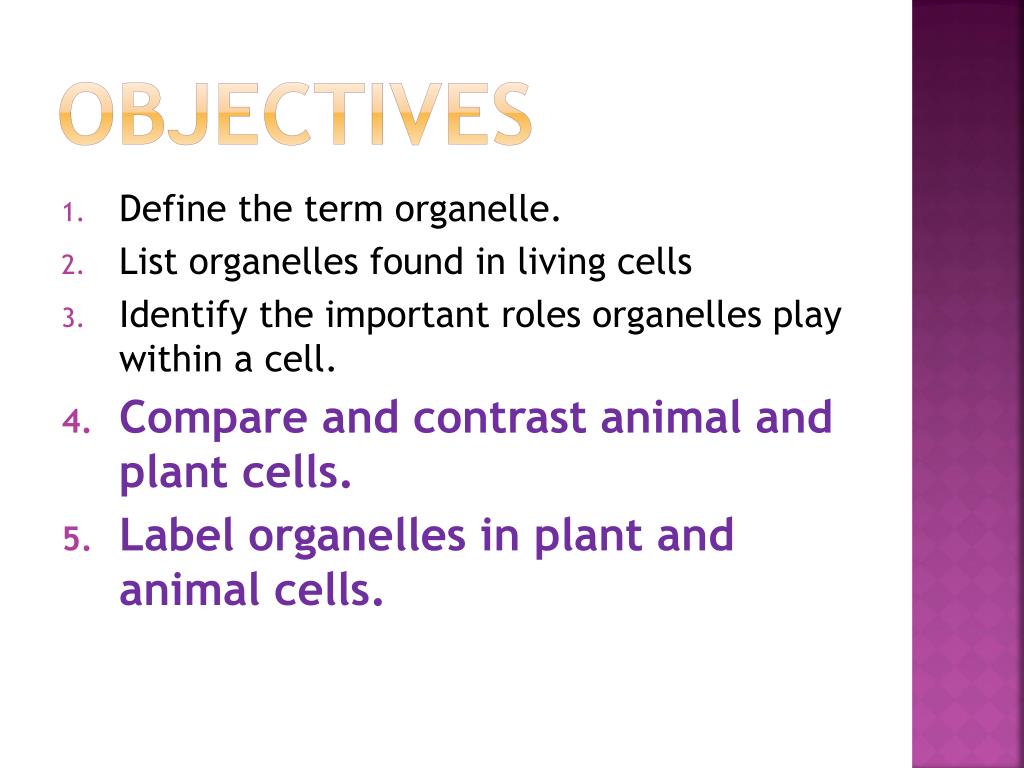 OBJECTIVES

1. Define the term organelle.
2. List organelles found in living cells
3. Identify the important roles organelles play within a cell.
4. Compare and contrast animal and plant cells.
5. Label organelles in plant and animal cells.